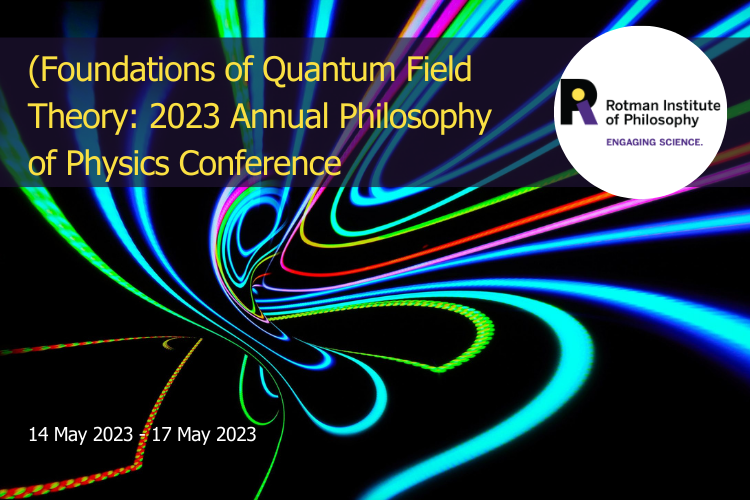 (Foundations of Quantum Field Theory: 2023 Annual Philosophy of Physics Conference

Rotman Institute of Philosophy
ENGAGING SCIENCE.

14 May 2023 - 17 May 2023